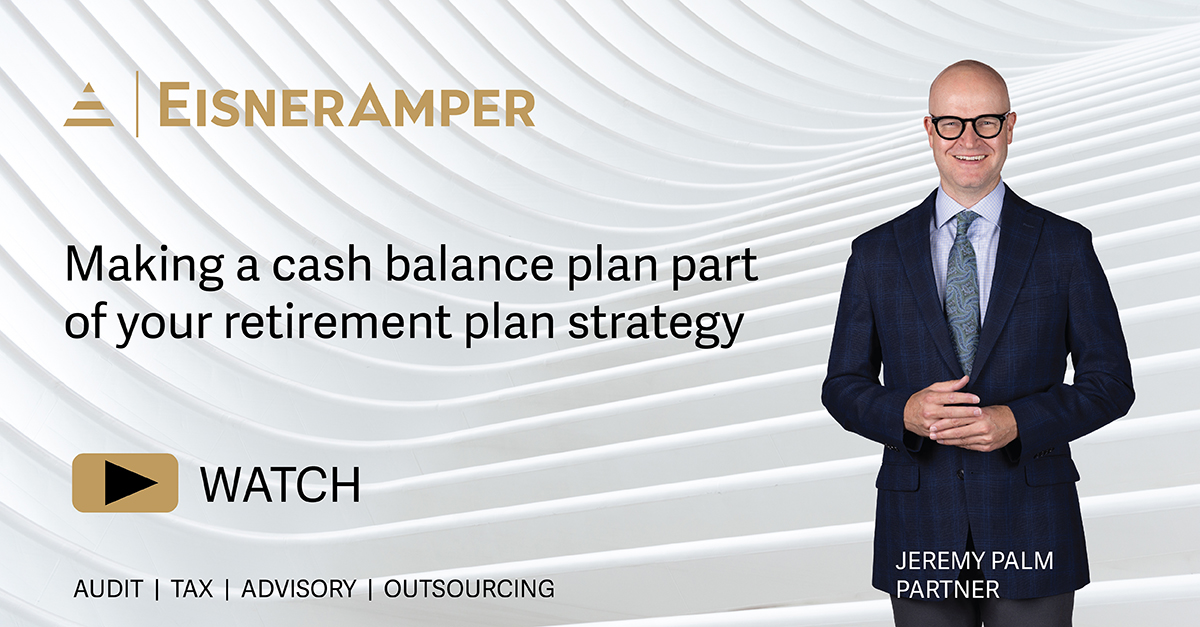 EISNERAMPER

Making a cash balance plan part of your retirement plan strategy

WATCH

AUDIT | TAX | ADVISORY | OUTSOURCING

JEREMY PALM
PARTNER